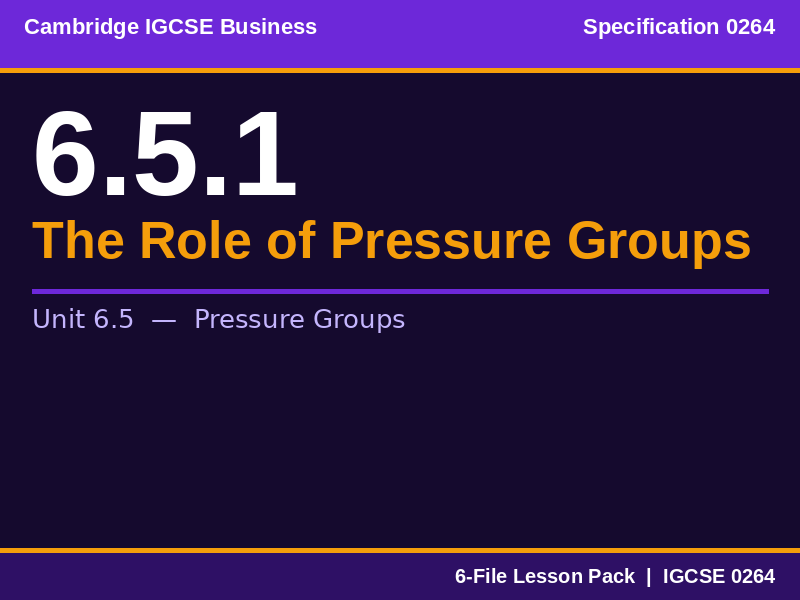 Cambridge IGCSE Business

Specification 0264

6.5.1

The Role of Pressure Groups

Unit 6.5 — Pressure Groups

6-File Lesson Pack | IGCSE 0264